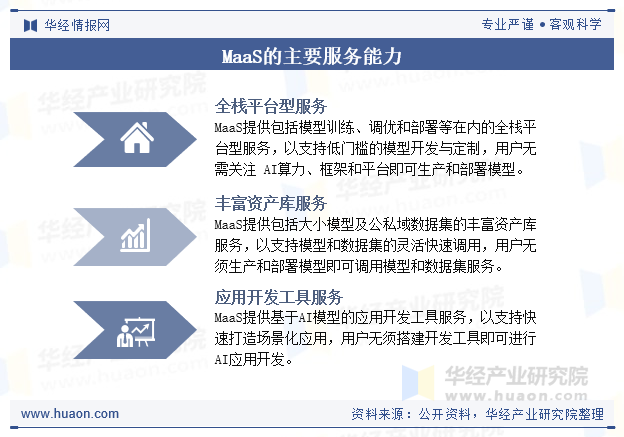 华经情报网

专业严谨 • 客观科学

MaaS的主要服务能力

全栈平台型服务

MaaS提供包括模型训练、调优和部署等在内的全栈平台型服务，以支持低门槛的模型开发与定制，用户无需关注 AI算力、框架和平台即可生产和部署模型。

丰富资产库服务

MaaS提供包括大小模型及公私域数据集的丰富资产库服务，以支持模型和数据集的灵活快速调用，用户无须生产和部署模型即可调用模型和数据集服务。

应用开发工具服务

MaaS提供基于AI模型的应用开发工具服务，以支持快速打造场景化应用，用户无须搭建开发工具即可进行AI应用开发。

华经产业研究院
www.huaon.com

www.huaon.com

资料来源：公开资料，华经产业研究院整理